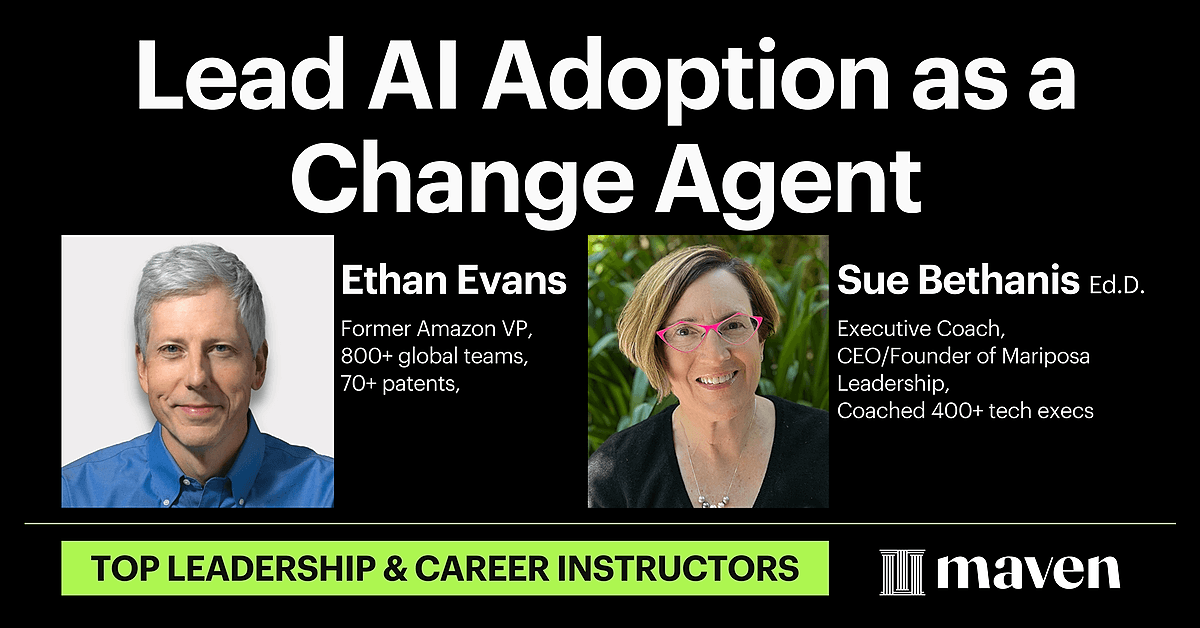 Lead AI Adoption as a Change Agent

Ethan Evans

Former Amazon VP,
800+ global teams,
70+ patents,

Sue Bethanis Ed.D.

Executive Coach,
CEO/Founder of Mariposa Leadership,
Coached 400+ tech execs

TOP LEADERSHIP & CAREER INSTRUCTORS

maven